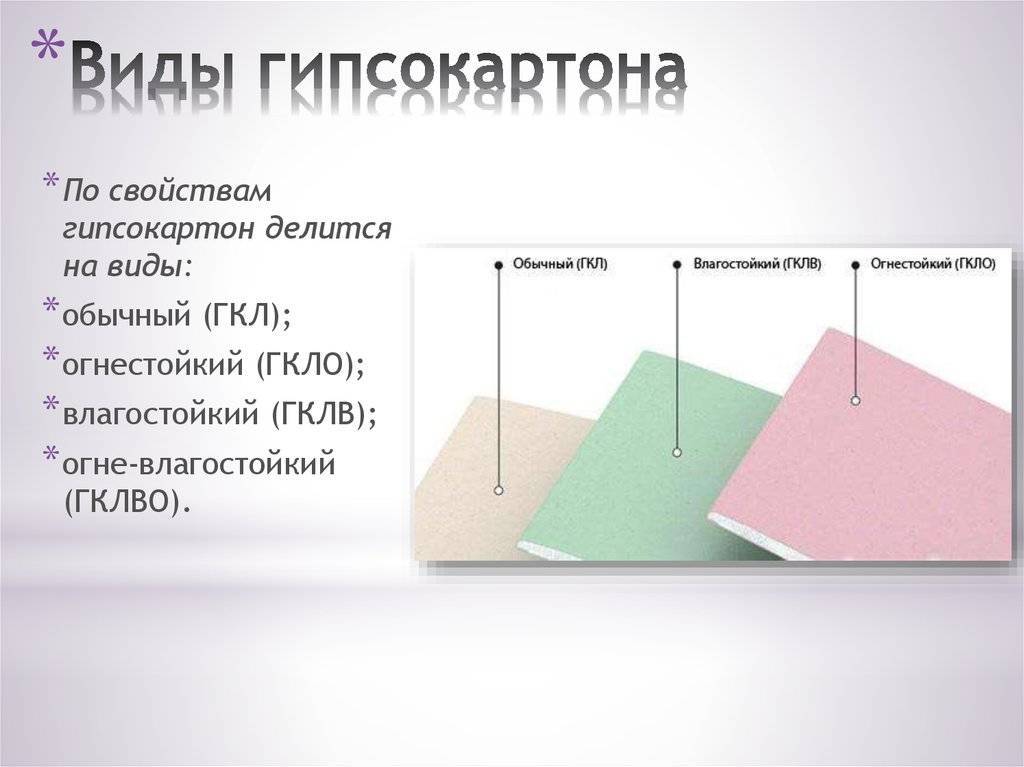 *Виды гипсокартона

*По свойствам гипсокартон делится на виды:

*обычный (ГКЛ);

*огнестойкий (ГКЛО);

*влагостойкий (ГКЛВ);

*огне-влагостойкий (ГКЛВО).

Обычный (ГКЛ)

Влагостойкий (ГКЛВ)

Огнестойкий (ГКЛО)